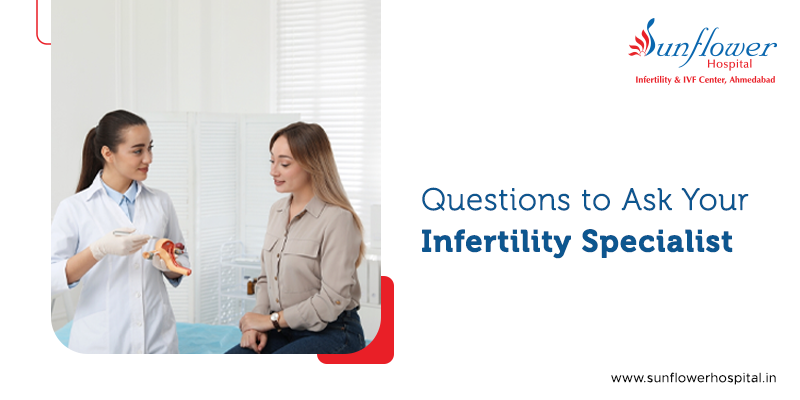 Sunflower
Hospital
Infertility & IVF Center, Ahmedabad

Questions to Ask Your
Infertility Specialist

www.sunflowerhospital.in